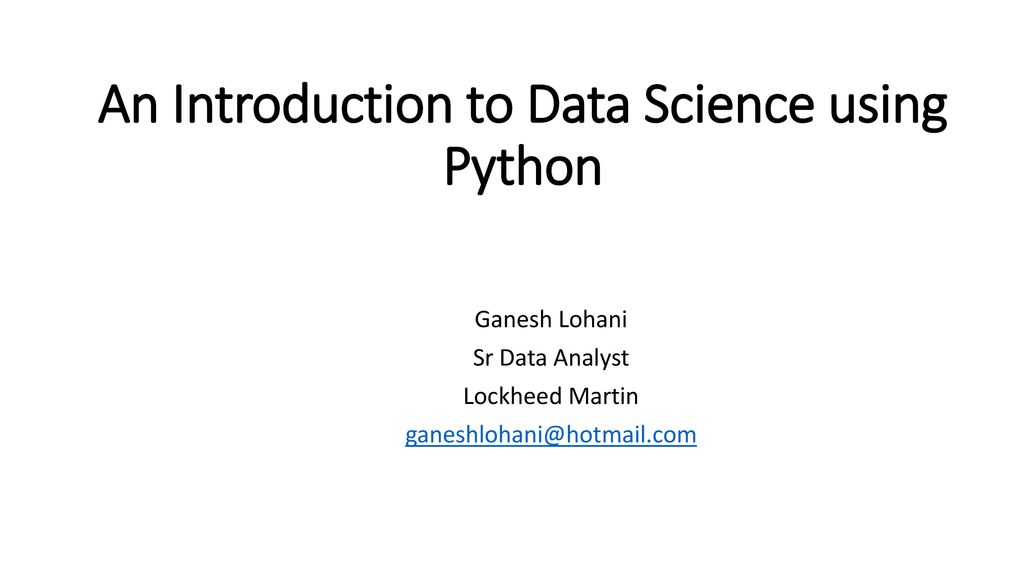 An Introduction to Data Science using Python

Ganesh Lohani
Sr Data Analyst
Lockheed Martin
ganeshlohani@hotmail.com